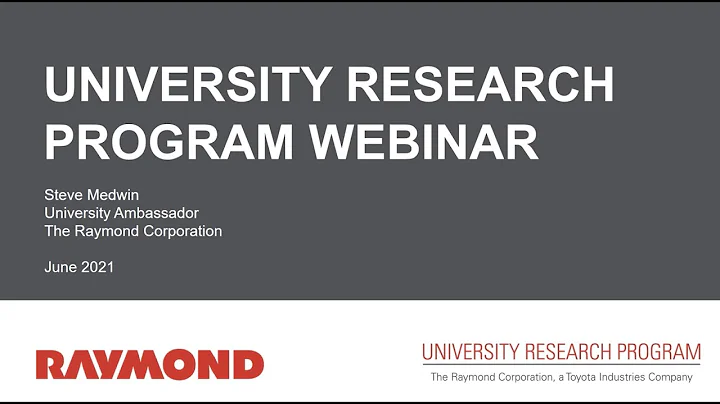 UNIVERSITY RESEARCH PROGRAM WEBINAR

Steve Medwin
University Ambassador
The Raymond Corporation

June 2021

RAYMOND

UNIVERSITY RESEARCH PROGRAM
The Raymond Corporation, a Toyota Industries Company